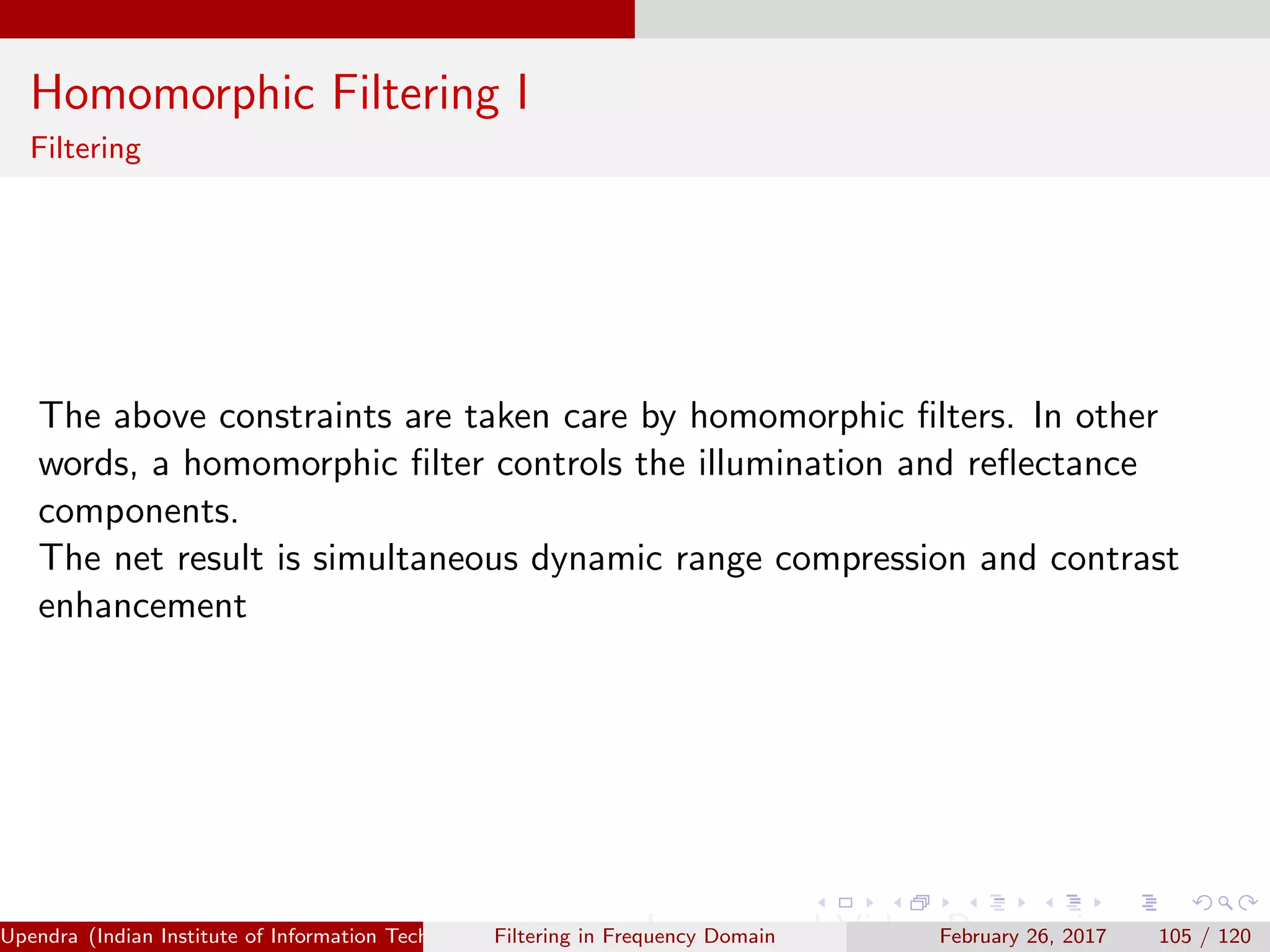 Homomorphic Filtering I
Filtering

The above constraints are taken care by homomorphic filters. In other words, a homomorphic filter controls the illumination and reflectance components.
The net result is simultaneous dynamic range compression and contrast enhancement

Upendra (Indian Institute of Information Tech Filtering in Frequency Domain February 26, 2017 105 / 120